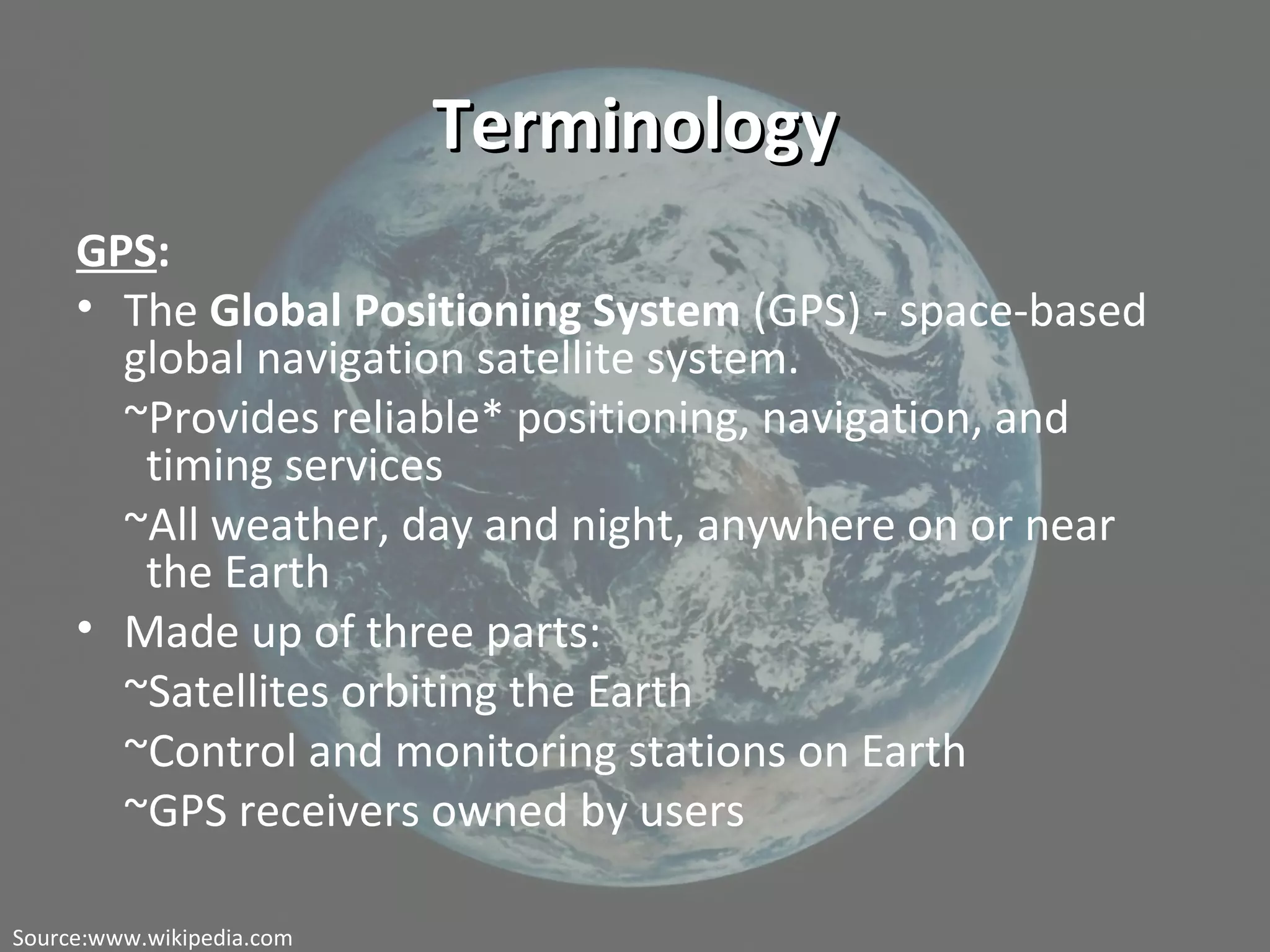 Terminology

GPS:

• The Global Positioning System (GPS) - space-based global navigation satellite system.

~Provides reliable* positioning, navigation, and timing services

~All weather, day and night, anywhere on or near the Earth

• Made up of three parts:

~Satellites orbiting the Earth

~Control and monitoring stations on Earth

~GPS receivers owned by users

Source:www.wikipedia.com